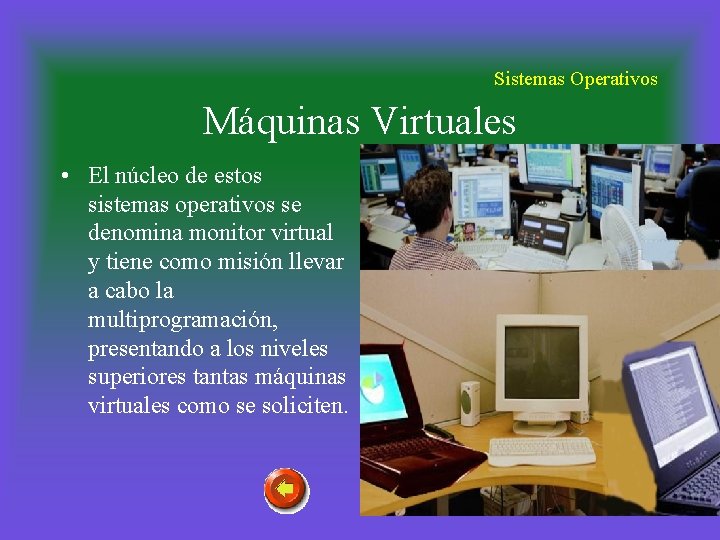 Sistemas Operativos

Máquinas Virtuales

• El núcleo de estos sistemas operativos se denomina monitor virtual y tiene como misión llevar a cabo la multiprogramación, presentando a los niveles superiores tantas máquinas virtuales como se soliciten.